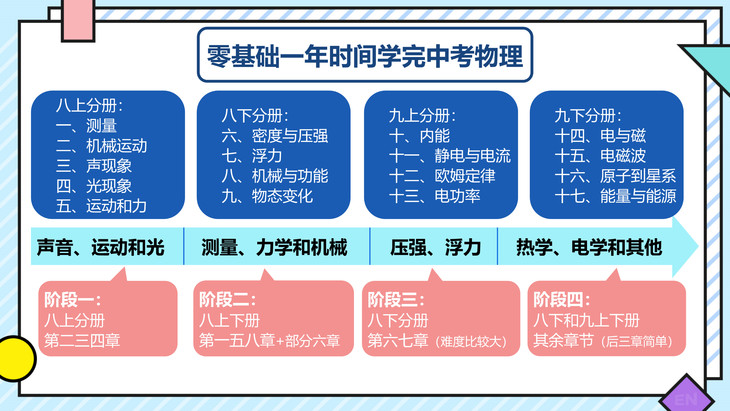 零基础一年时间学完中考物理

八上分册：
一、测量
二、机械运动
三、声现象
四、光现象
五、运动和力

八下分册：
六、密度与压强
七、浮力
八、机械与功能
九、物态变化

九上分册：
十、内能
十一、静电与电流
十二、欧姆定律
十三、电功率

九下分册：
十四、电与磁
十五、电磁波
十六、原子到星系
十七、能量与能源

声音、运动和光
测量、力学和机械
压强、浮力
热学、电学和其他

阶段一：
八上分册
第二三四章

阶段二：
八上下册
第一五八章+部分六章

阶段三：
八下分册
第六七章（难度比较大）

阶段四：
八下和九上下册
其余章节（后三章简单）

EN